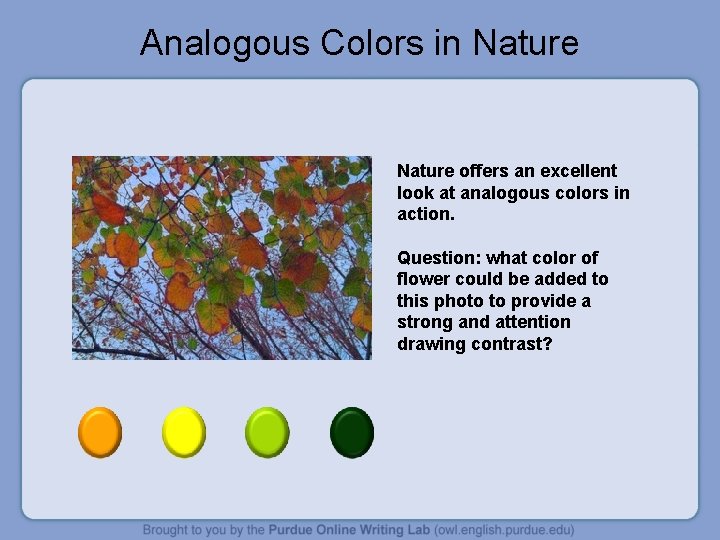 Analogous Colors in Nature

Nature offers an excellent look at analogous colors in action.

Question: what color of flower could be added to this photo to provide a strong and attention drawing contrast?

Brought to you by the Purdue Online Writing Lab (owl.english.purdue.edu)